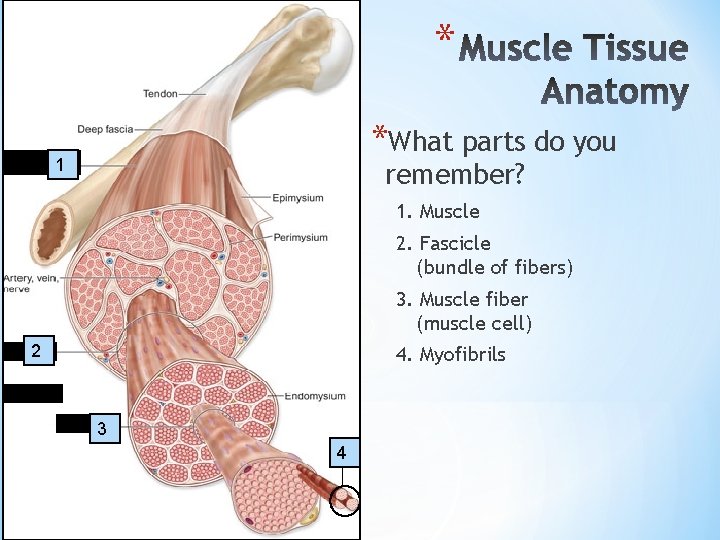 Tendon
Deep fascia
1
Epimysium
Perimysium
Artery, vein, nerve
2
Endomysium
3
4

*Muscle Tissue Anatomy

*What parts do you remember?

1. Muscle
2. Fascicle (bundle of fibers)
3. Muscle fiber (muscle cell)
4. Myofibrils